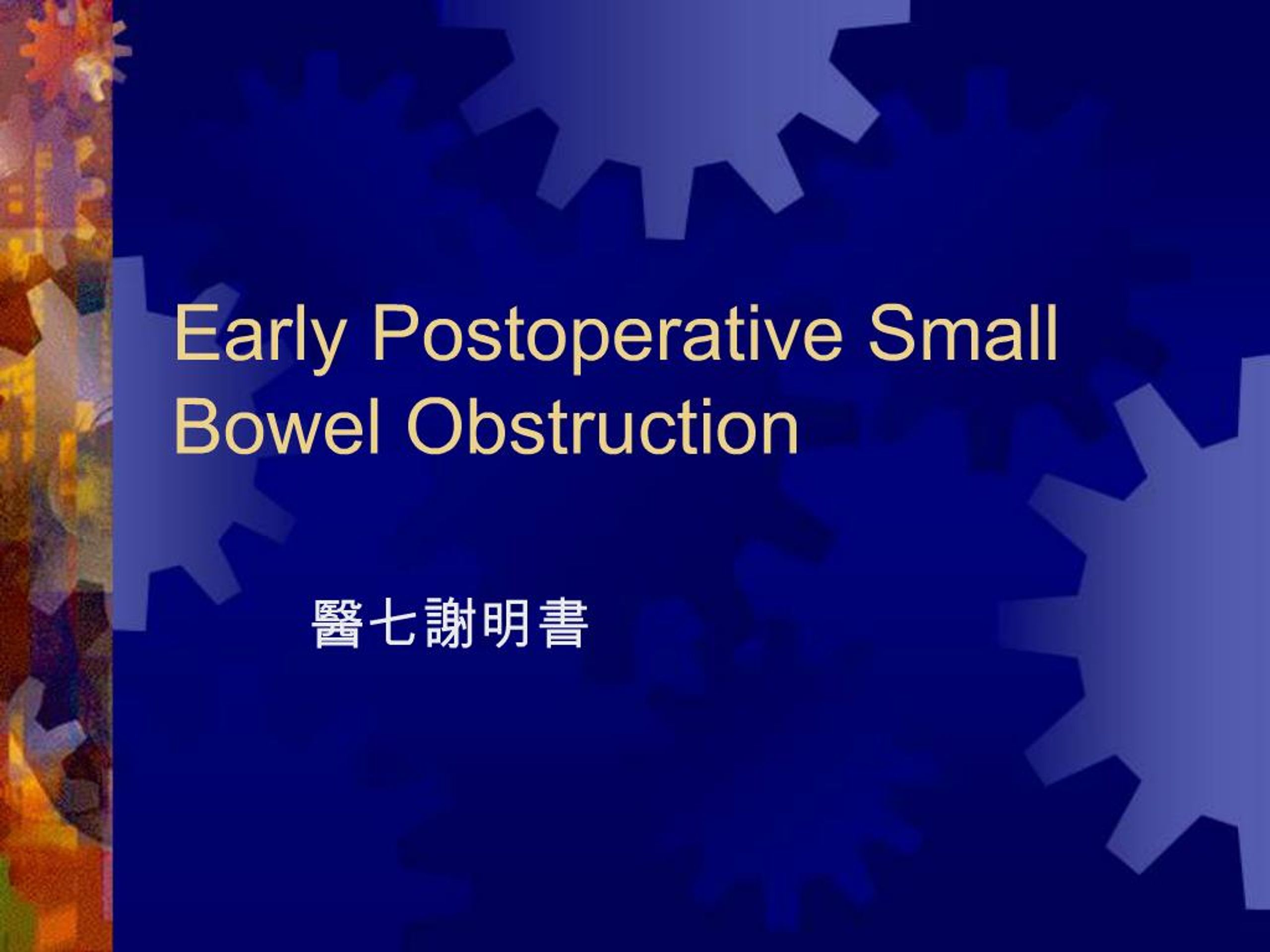 Early Postoperative Small Bowel Obstruction

醫七謝明書